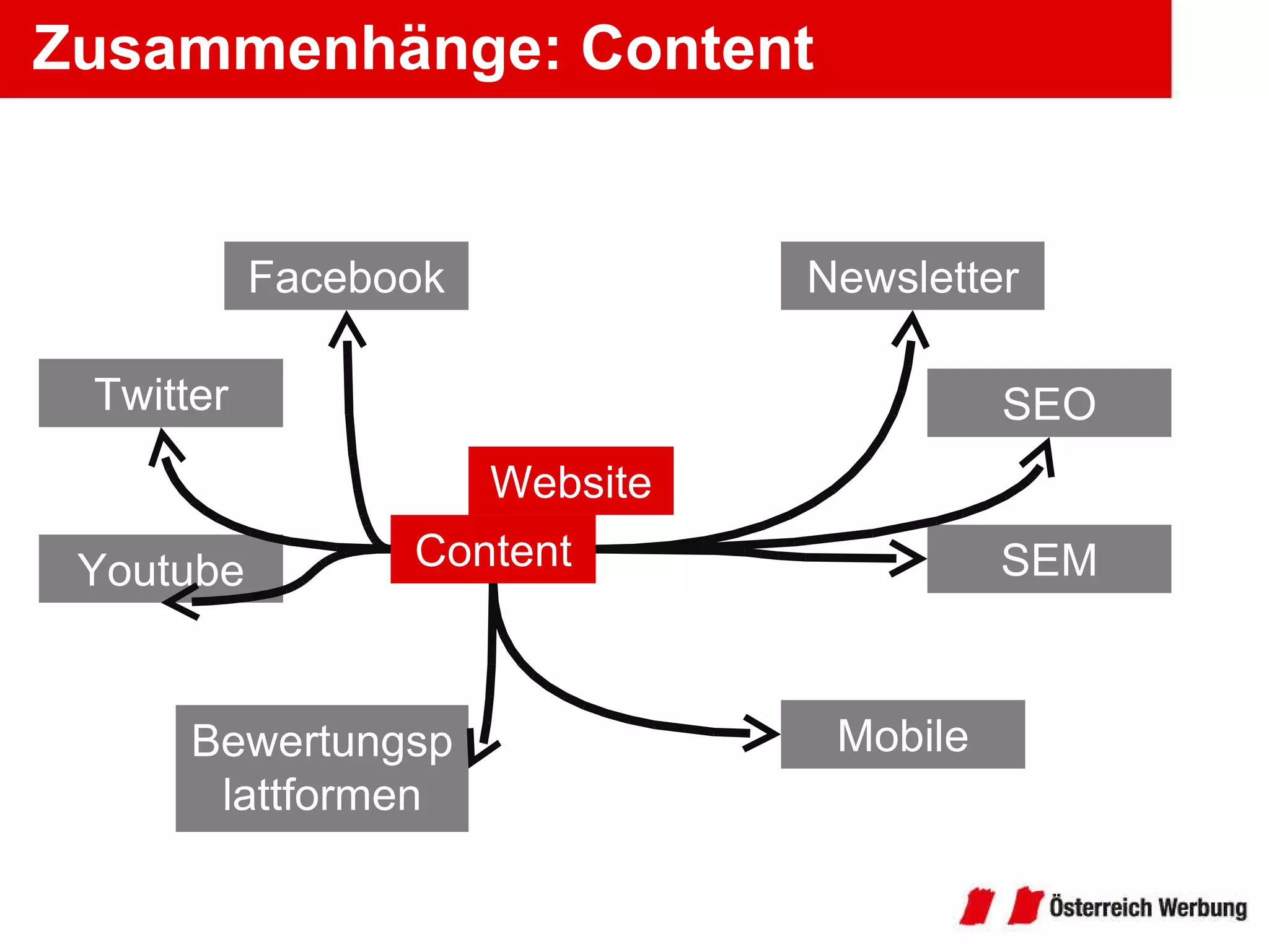 Zusammenhänge: Content

Facebook

Newsletter

Twitter

SEO

Website

Content

Youtube

SEM

Bewertungsp lattformen

Mobile

Österreich Werbung